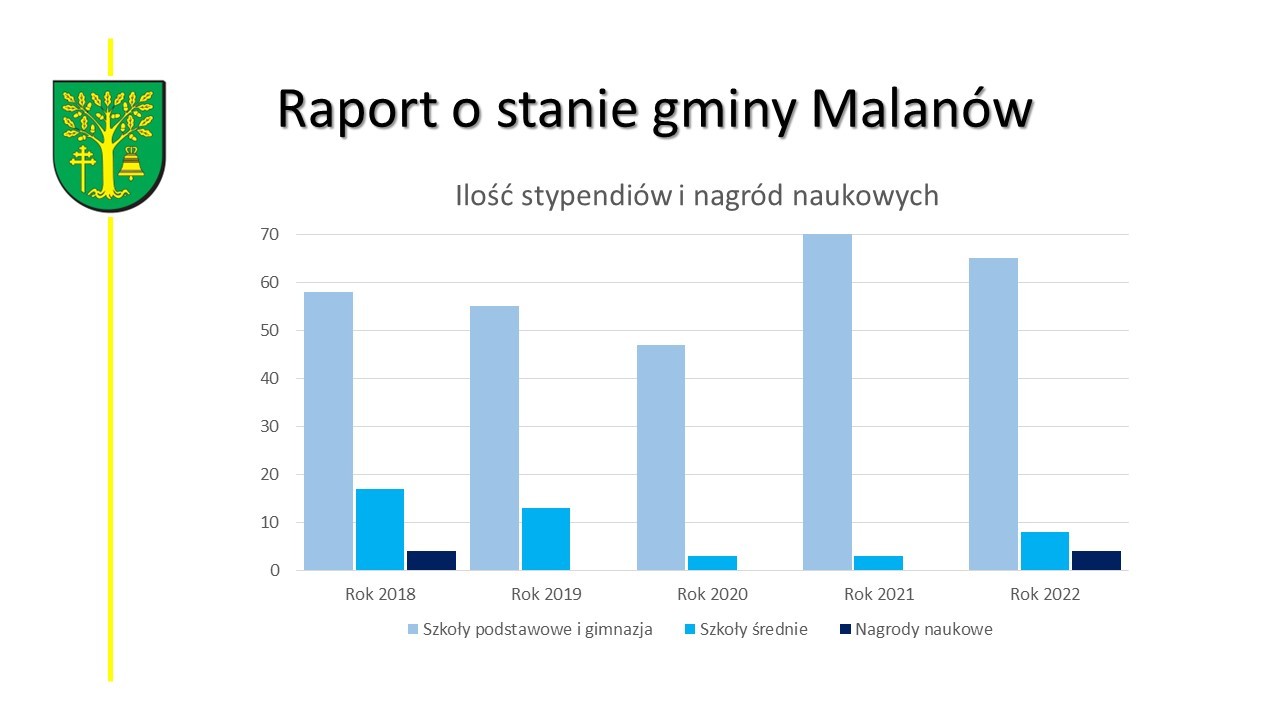 Raport o stanie gminy Malanów

Ilość stypendiów i nagród naukowych

70
60
50
40
30
20
10
0

Rok 2018
Rok 2019
Rok 2020
Rok 2021
Rok 2022

Szkoły podstawowe i gimnazja
Szkoły średnie
Nagrody naukowe